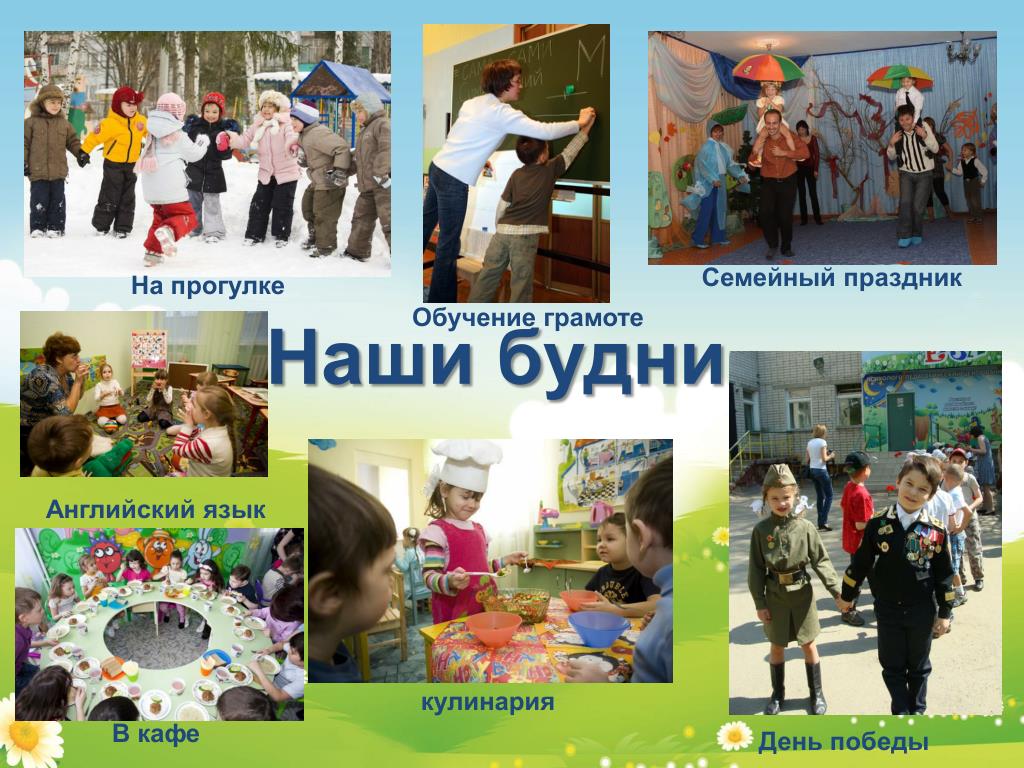 На прогулке

Обучение грамоте

Семейный праздник

Наши будни

Английский язык

В кафе

кулинария

День победы